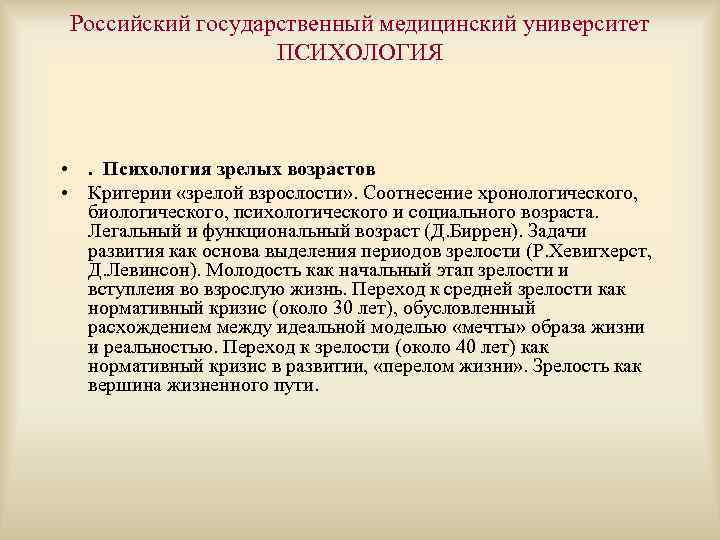 Российский государственный медицинский университет
ПСИХОЛОГИЯ

• . Психология зрелых возрастов

• Критерии «зрелой взрослости». Соотнесение хронологического, биологического, психологического и социального возраста. Легальный и функциональный возраст (Д.Биррен). Задачи развития как основа выделения периодов зрелости (Р.Хевигхерст, Д.Левинсон). Молодость как начальный этап зрелости и вступлеия во взрослую жизнь. Переход к средней зрелости как нормативный кризис (около 30 лет), обусловленный расхождением между идеальной моделью «мечты» образа жизни и реальностью. Переход к зрелости (около 40 лет) как нормативный кризис в развитии, «перелом жизни». Зрелость как вершина жизненного пути.